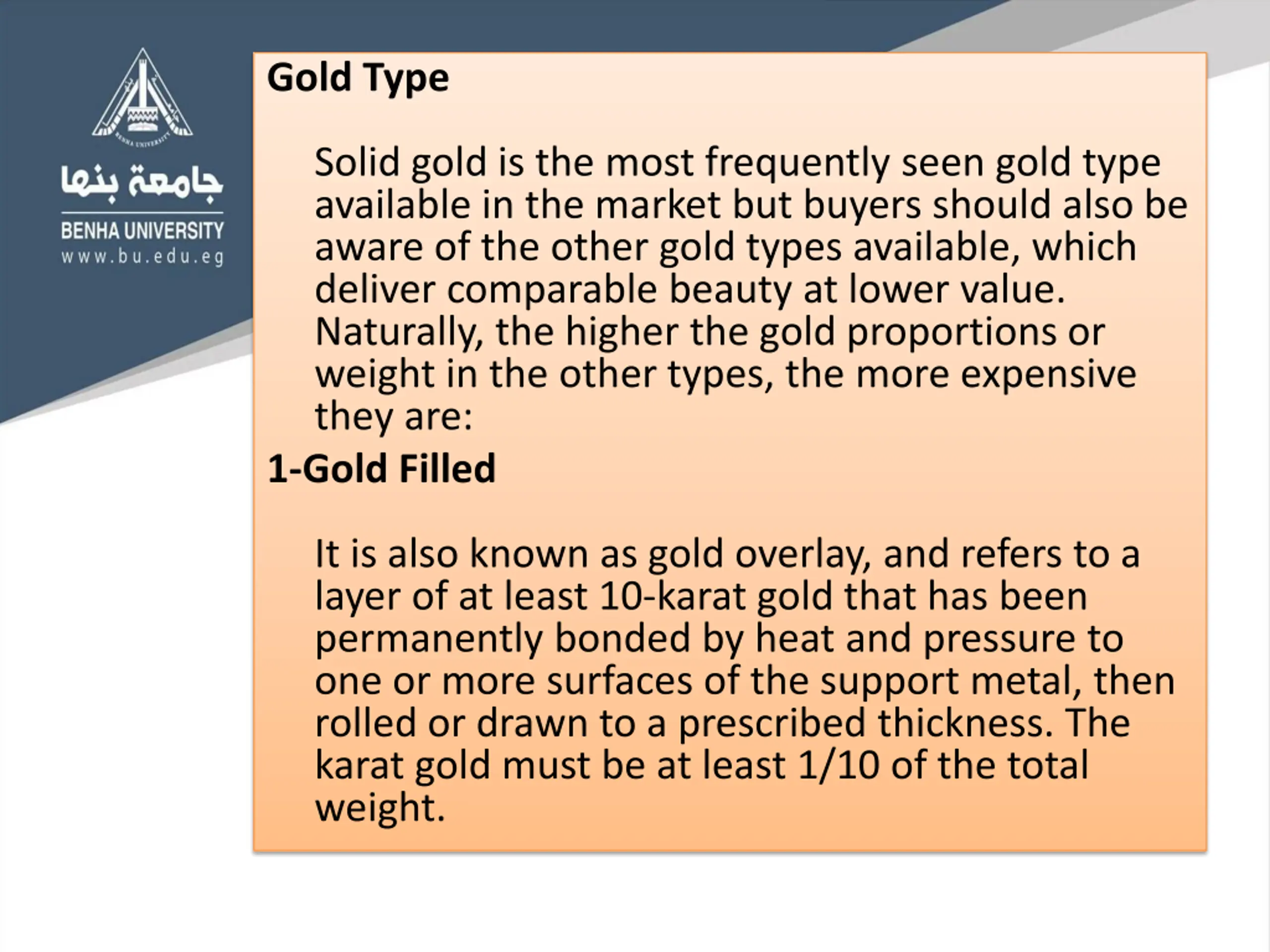 BENHA UNIVERSITY

جامعة بنها

BENHA UNIVERSITY
www.bu.edu.eg

Gold Type

Solid gold is the most frequently seen gold type available in the market but buyers should also be aware of the other gold types available, which deliver comparable beauty at lower value. Naturally, the higher the gold proportions or weight in the other types, the more expensive they are:

1-Gold Filled

It is also known as gold overlay, and refers to a layer of at least 10-karat gold that has been permanently bonded by heat and pressure to one or more surfaces of the support metal, then rolled or drawn to a prescribed thickness. The karat gold must be at least 1/10 of the total weight.